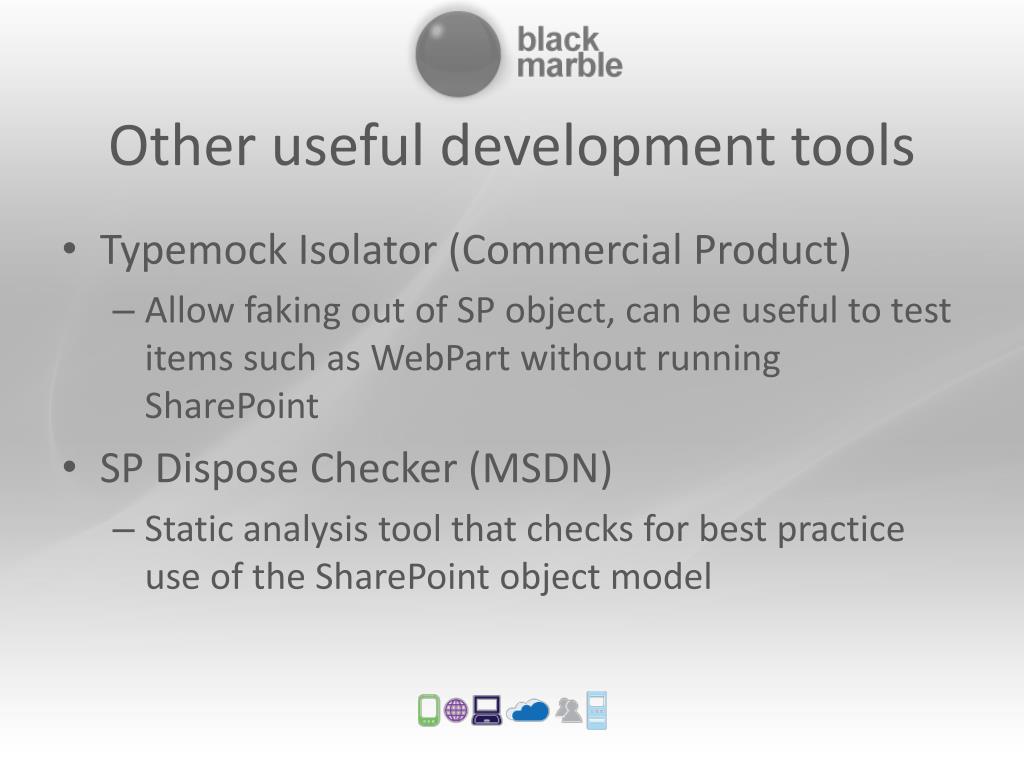 black marble

Other useful development tools

• Typemock Isolator (Commercial Product)
– Allow faking out of SP object, can be useful to test items such as WebPart without running SharePoint

• SP Dispose Checker (MSDN)
– Static analysis tool that checks for best practice use of the SharePoint object model